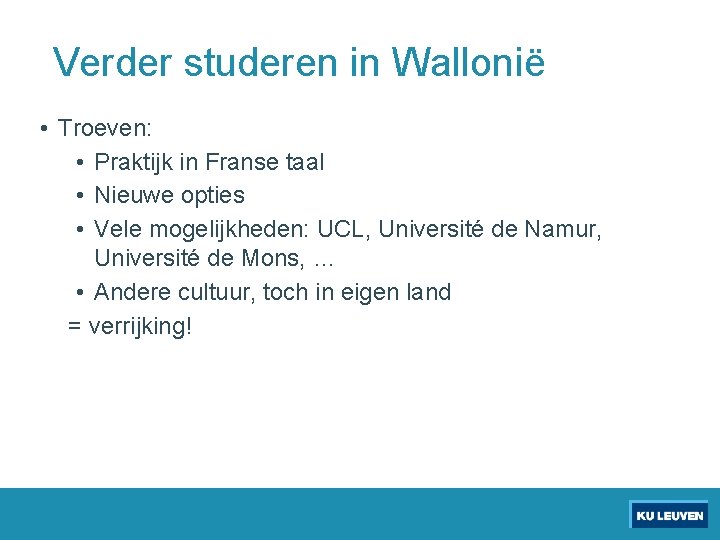 Verder studeren in Wallonië

• Troeven:
  • Praktijk in Franse taal
  • Nieuwe opties
  • Vele mogelijkheden: UCL, Université de Namur, Université de Mons, ...
  • Andere cultuur, toch in eigen land
= verrijking!

KU LEUVEN